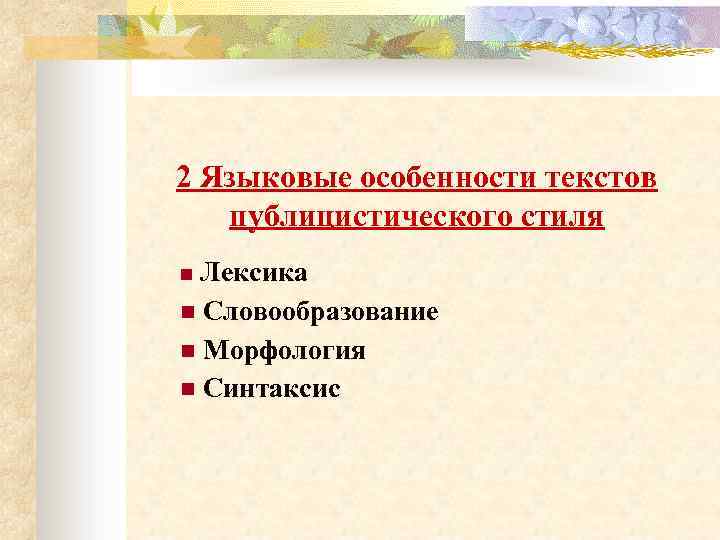 2 Языковые особенности текстов публицистического стиля

- Лексика
- Словообразование
- Морфология
- Синтаксис